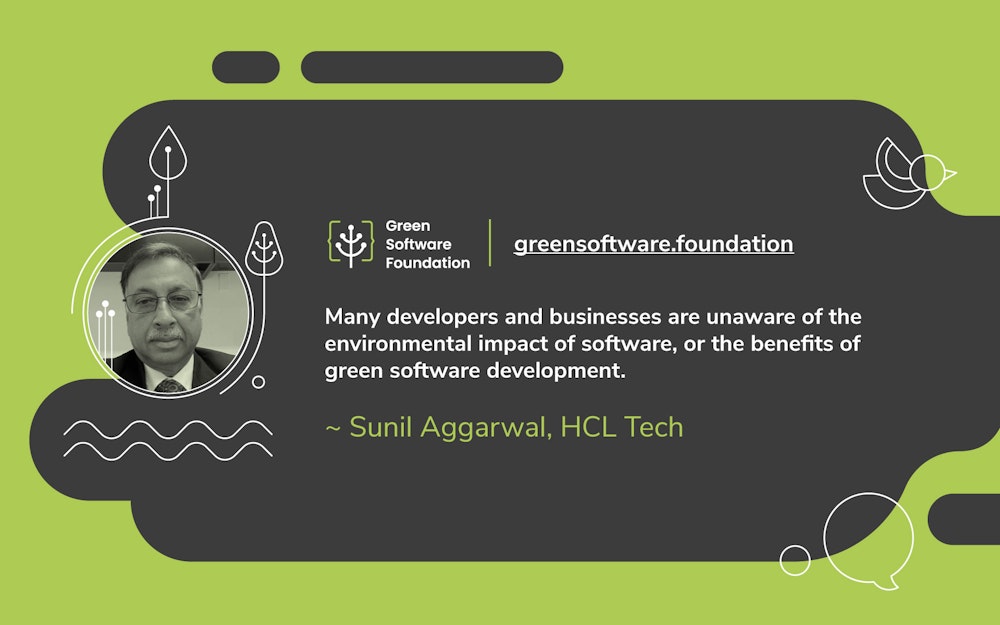 Green Software Foundation

greensoftware.foundation

Many developers and businesses are unaware of the environmental impact of software, or the benefits of green software development.

~ Sunil Aggarwal, HCL Tech